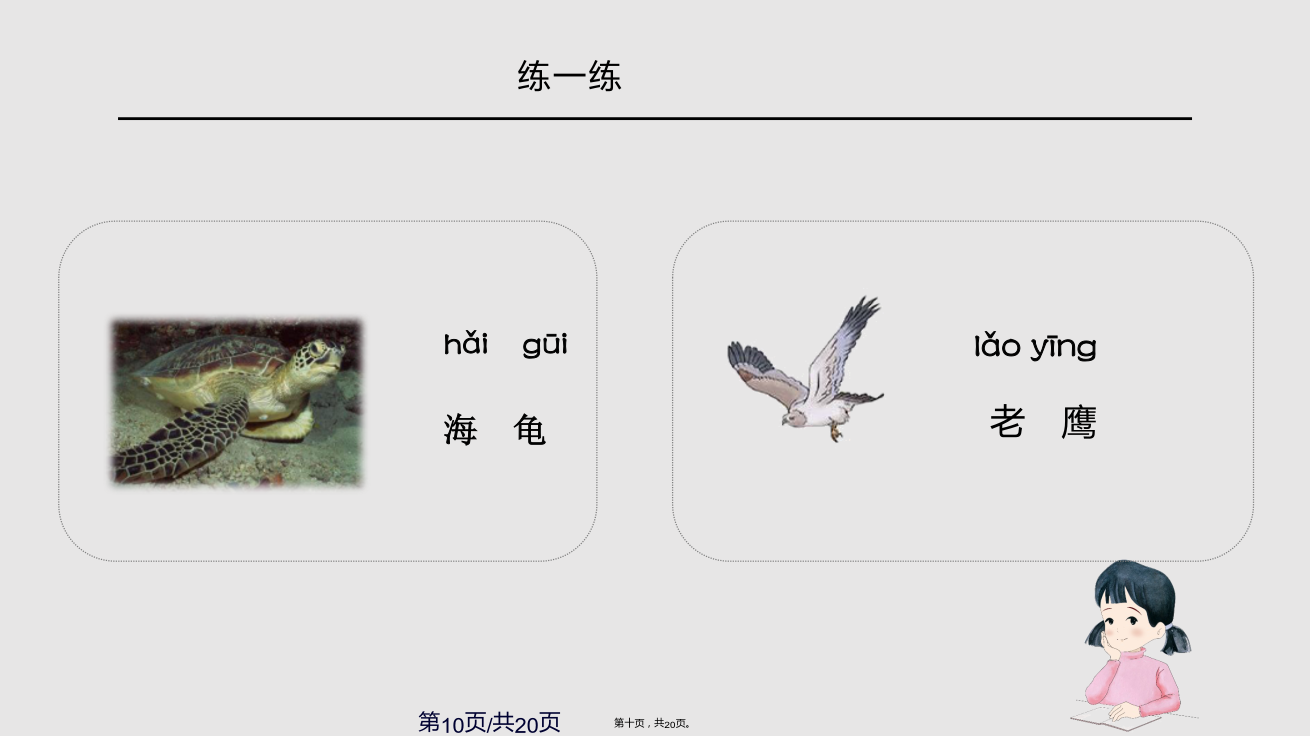 练一练

hǎi guī
海 龟

lǎo yīng
老 鹰

第10页/共20页

第十页，共20页。